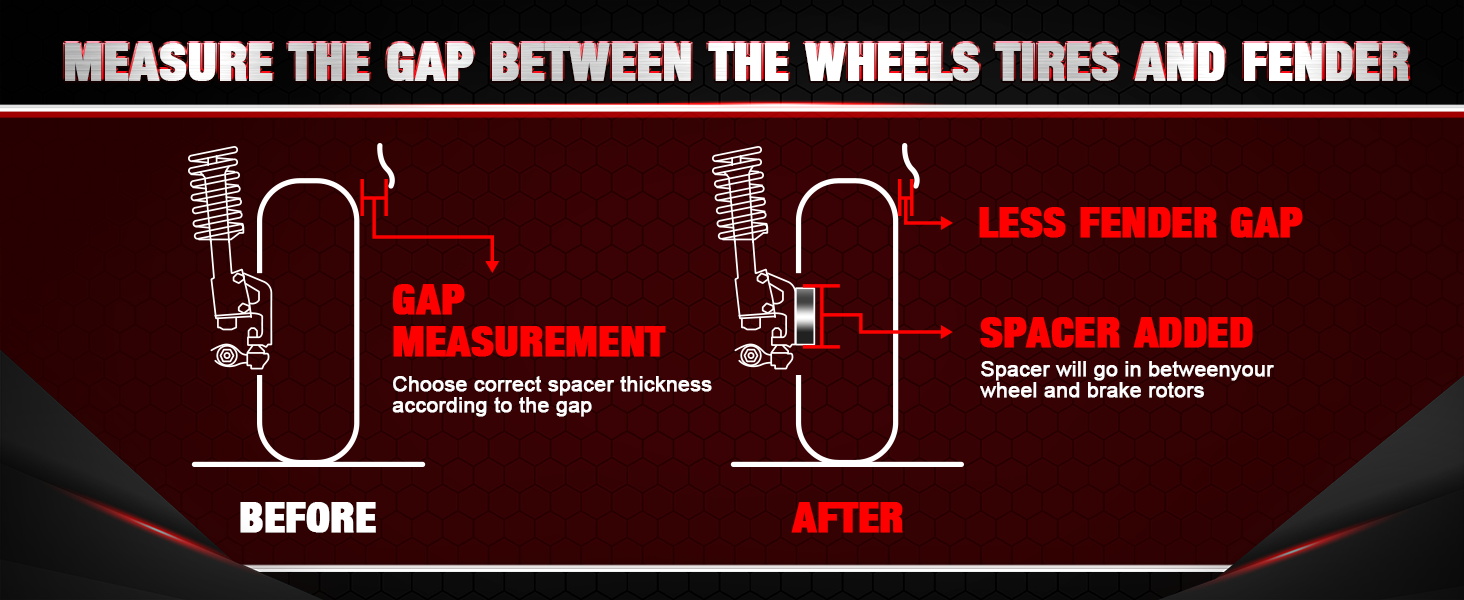 MEASURE THE GAP BETWEEN THE WHEELS TIRES AND FENDER

GAP MEASUREMENT

Choose correct spacer thickness according to the gap

BEFORE

LESS FENDER GAP

SPACER ADDED

Spacer will go in betweenyour wheel and brake rotors

AFTER